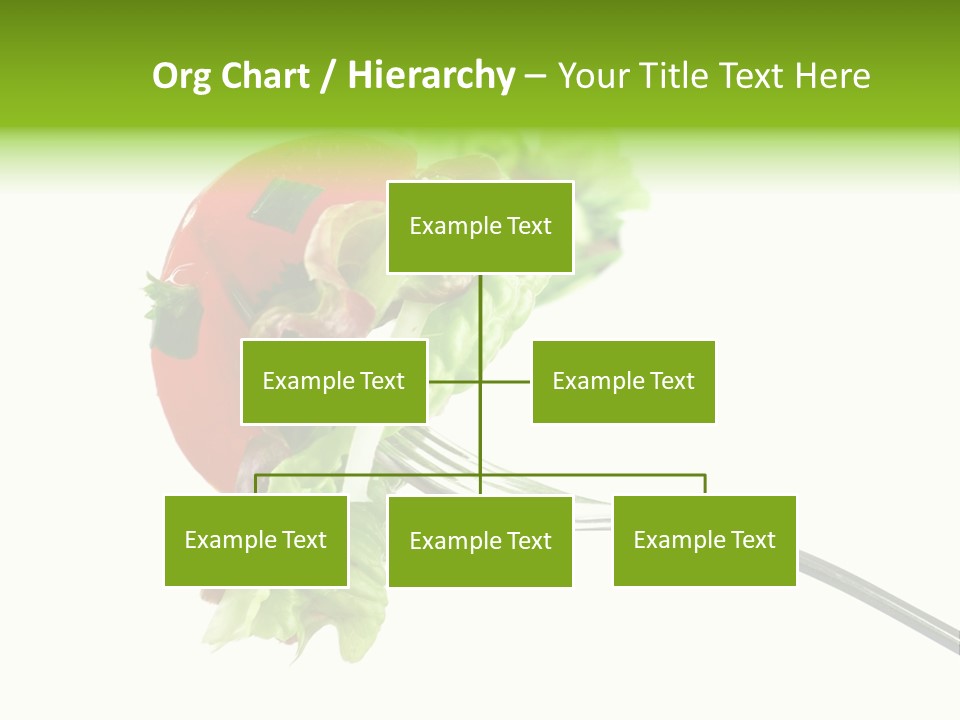 Org Chart / Hierarchy – Your Title Text Here

Example Text

Example Text

Example Text

Example Text

Example Text

Example Text